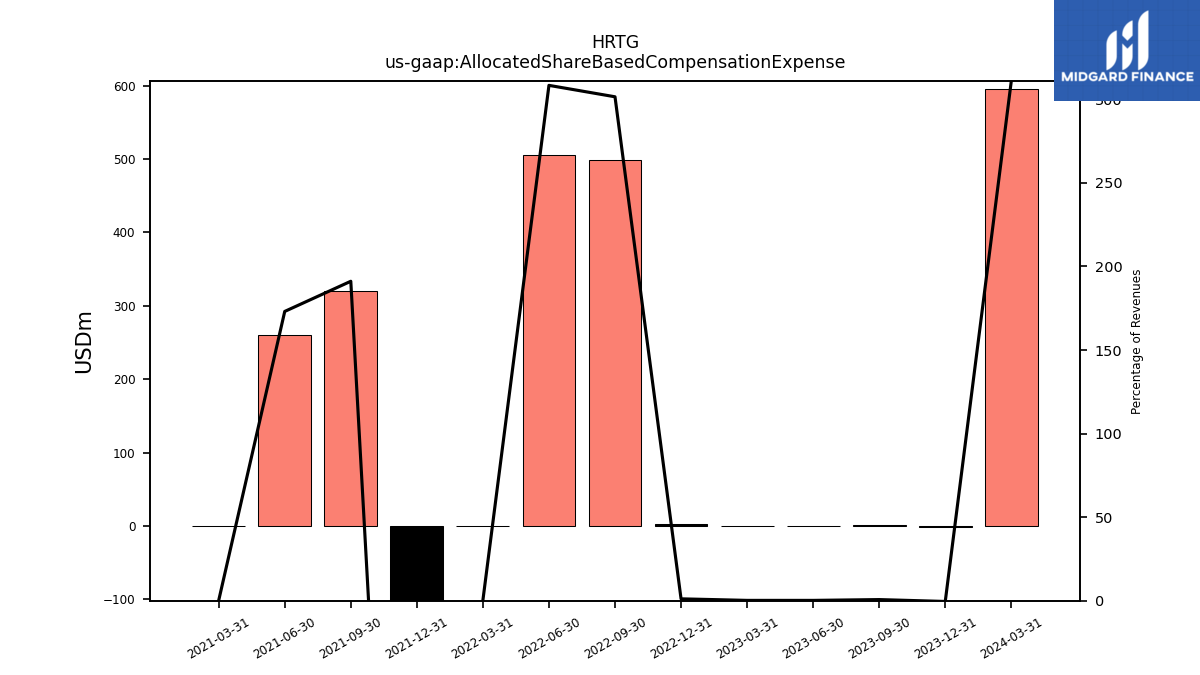 HRTG
us-gaap:AllocatedShareBasedCompensationExpense

MIDGARD FINANCE

USDm

600
500
400
300
200
100
0
−100

Percentage of Revenues

300
250
200
150
100
50
0

2021-03-31
2021-06-30
2021-09-30
2021-12-31
2022-03-31
2022-06-30
2022-09-30
2022-12-31
2023-03-31
2023-06-30
2023-09-30
2023-12-31
2024-03-31